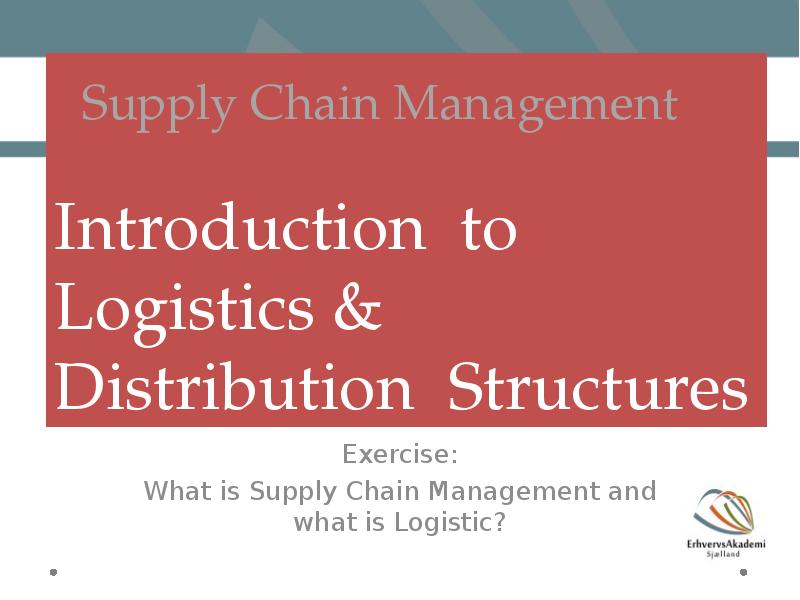 Supply Chain Management

Introduction to Logistics & Distribution Structures

Exercise:
What is Supply Chain Management and what is Logistic?

ErhvervsAkademi
Sjælland